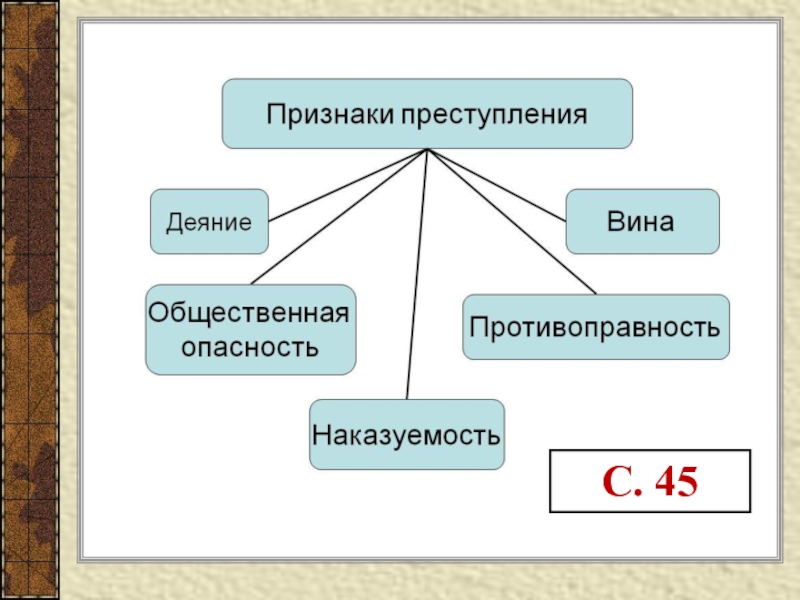 Признаки преступления

Деяние

Вина

Общественная опасность

Противоправность

Наказуемость

С. 45